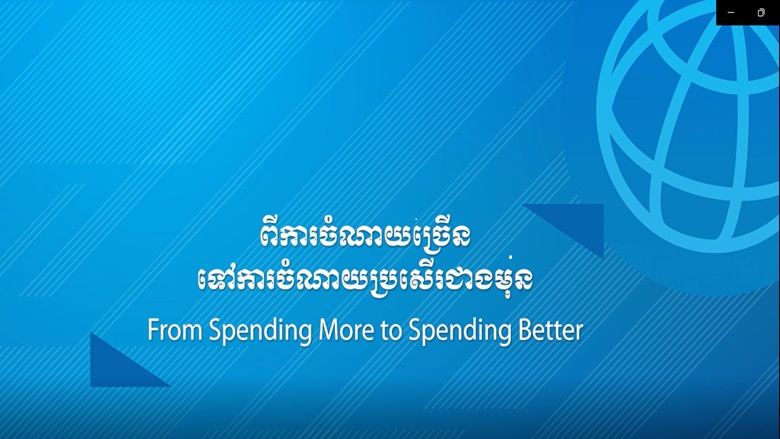 ពីការចំណាយច្រើន
ទៅការចំណាយប្រសើរជាងមុន
From Spending More to Spending Better